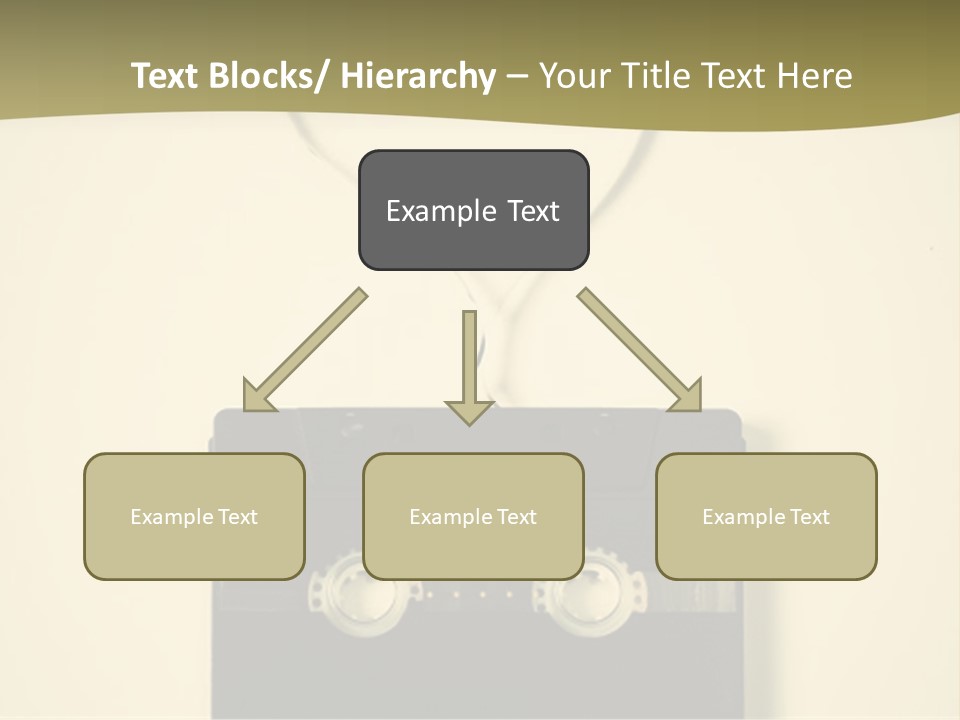 Text Blocks/ Hierarchy – Your Title Text Here

Example Text

Example Text

Example Text

Example Text